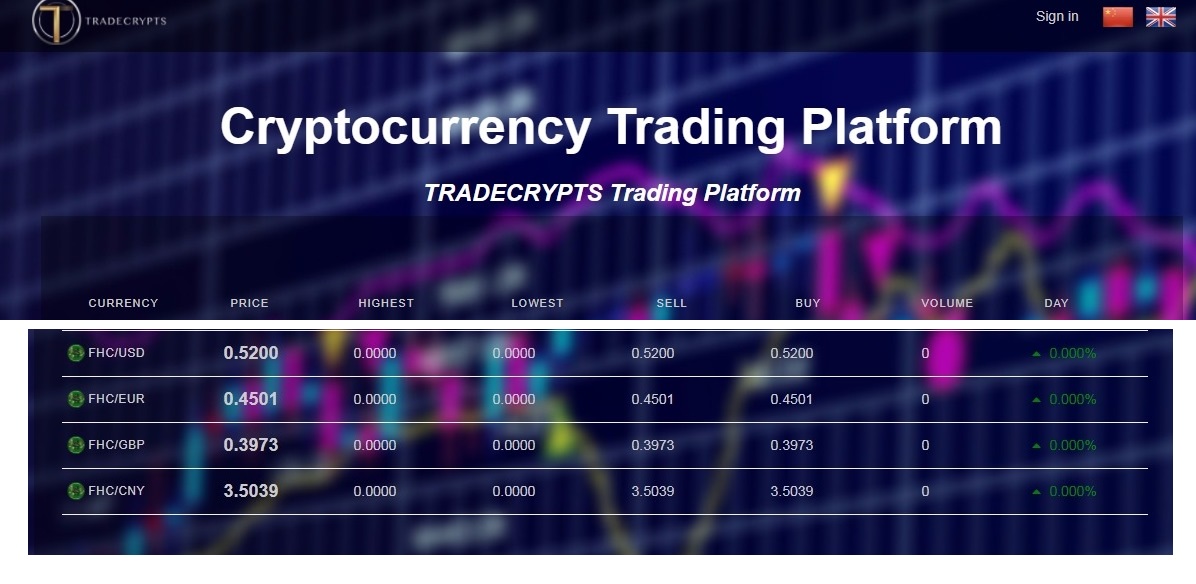 TRADECRYPTS

Sign in

Cryptocurrency Trading Platform

TRADECRYPTS Trading Platform

| CURRENCY | PRICE | HIGHEST | LOWEST | SELL | BUY | VOLUME | DAY |
|---|---|---|---|---|---|---|---|
| FHC/USD | 0.5200 | 0.0000 | 0.0000 | 0.5200 | 0.5200 | 0 | 0.000% |
| FHC/EUR | 0.4501 | 0.0000 | 0.0000 | 0.4501 | 0.4501 | 0 | 0.000% |
| FHC/GBP | 0.3973 | 0.0000 | 0.0000 | 0.3973 | 0.3973 | 0 | 0.000% |
| FHC/CNY | 3.5039 | 0.0000 | 0.0000 | 3.5039 | 3.5039 | 0 | 0.000% |